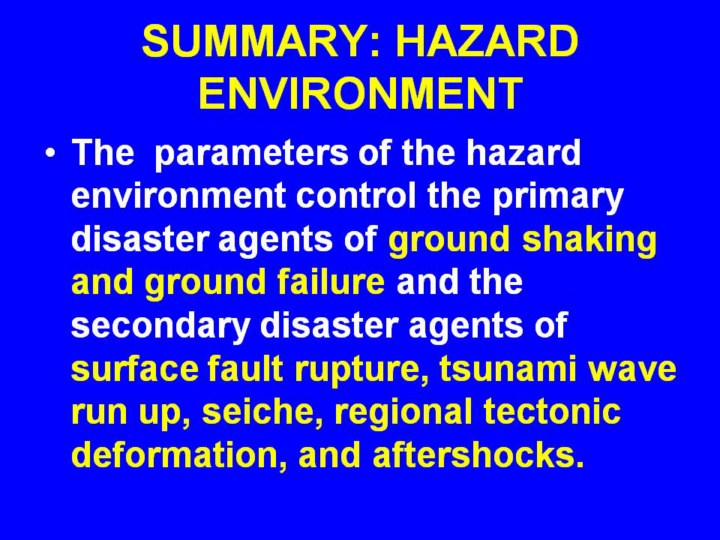 SUMMARY: HAZARD ENVIRONMENT

• The parameters of the hazard environment control the primary disaster agents of ground shaking and ground failure and the secondary disaster agents of surface fault rupture, tsunami wave run up, seiche, regional tectonic deformation, and aftershocks.